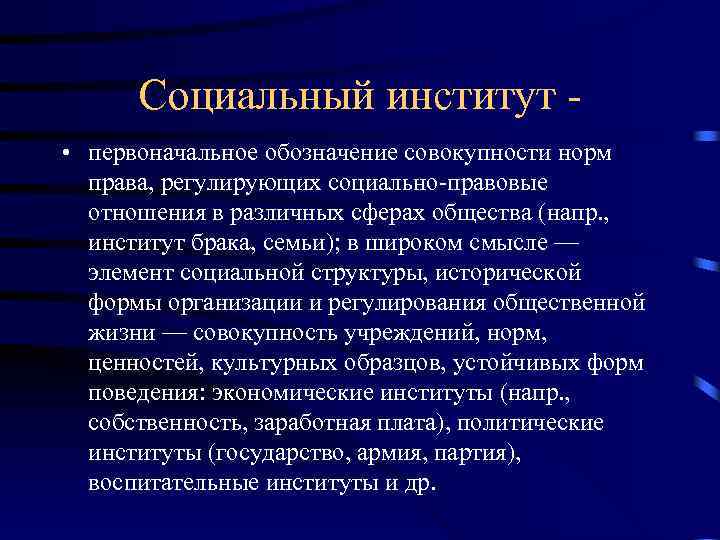 Социальный институт -

• первоначальное обозначение совокупности норм права, регулирующих социально-правовые отношения в различных сферах общества (напр., институт брака, семьи); в широком смысле — элемент социальной структуры, исторической формы организации и регулирования общественной жизни — совокупность учреждений, норм, ценностей, культурных образцов, устойчивых форм поведения: экономические институты (напр., собственность, заработная плата), политические институты (государство, армия, партия), воспитательные институты и др.